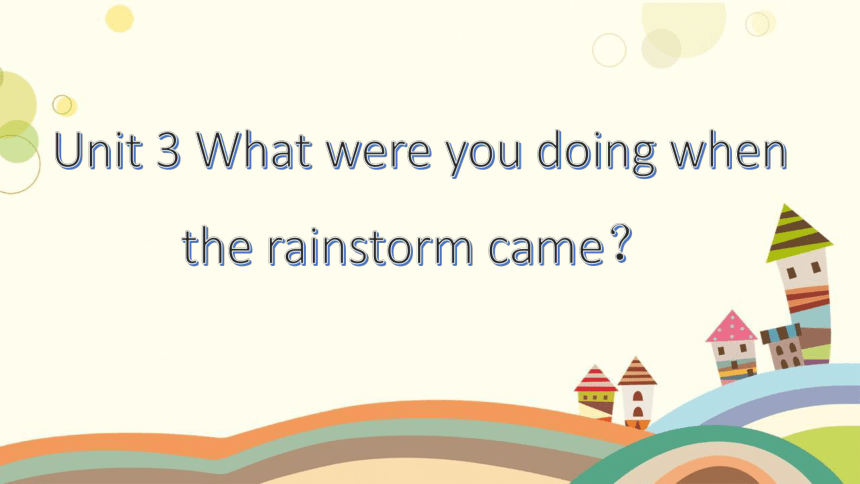 Unit 3 What were you doing when the rainstorm came?